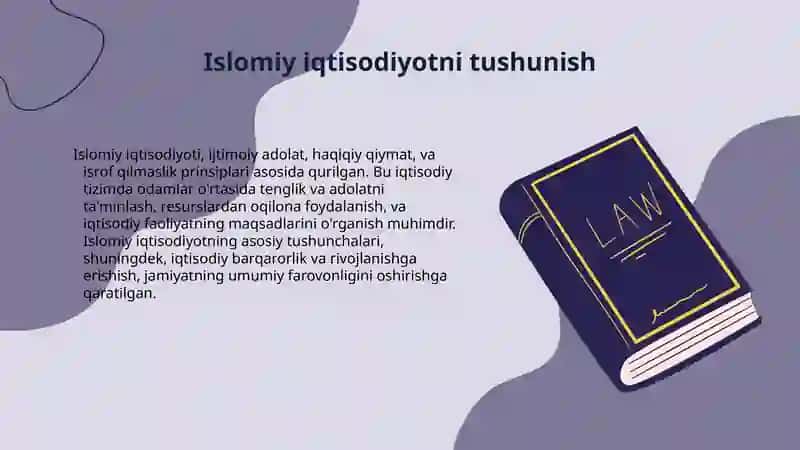 Islomiy iqtisodiyotni tushunish

Islomiy iqtisodiyoti, ijtimoiy adolat, haqiqiy qiymat, va isrof qilmaslik prinsiplari asosida qurilgan. Bu iqtisodiy tizimda odamlar o'rtasida tenglik va adolatni ta'minlash, resurslardan oqilona foydalanish, va iqtisodiy faoliyatning maqsadlarini o'rganish muhimdir. Islomiy iqtisodiyotning asosiy tushunchalari, shuningdek, iqtisodiy barqarorlik va rivojlanishga erishish, jamiyatning umumiy farovonligini oshirishga qaratilgan.

LAW